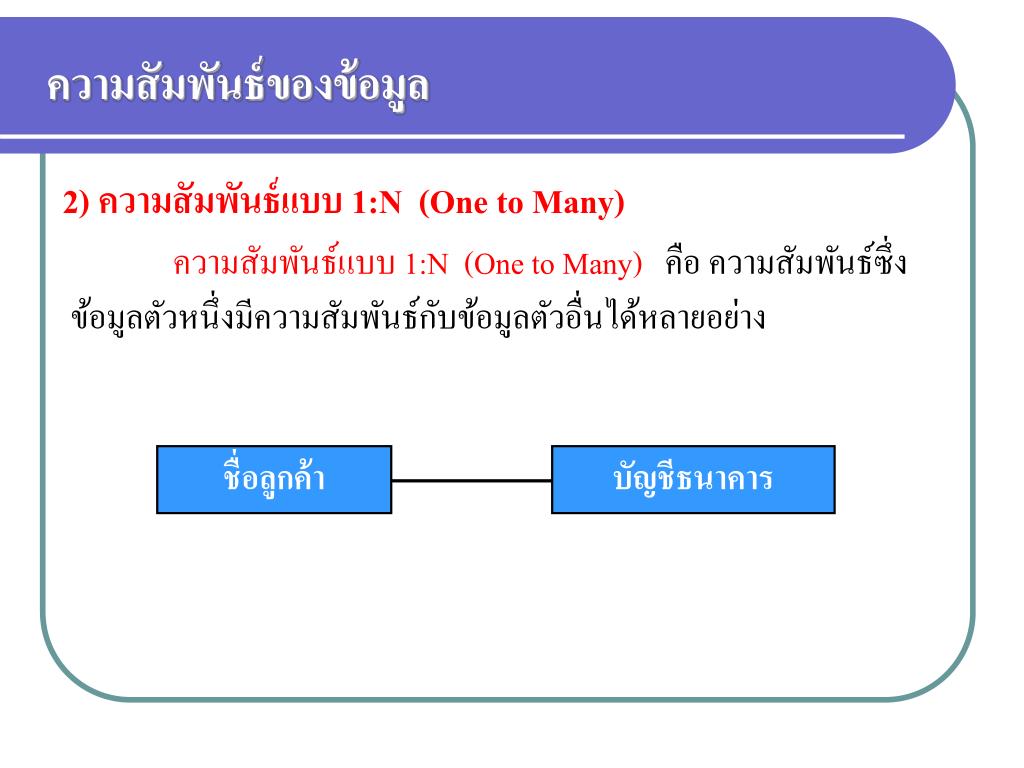 ความสัมพันธ์ของข้อมูล

2) ความสัมพันธ์แบบ 1:N (One to Many)

ความสัมพันธ์แบบ 1:N (One to Many) คือ ความสัมพันธ์ซึ่งข้อมูลตัวหนึ่งมีความสัมพันธ์กับข้อมูลตัวอื่นได้หลายอย่าง

ชื่อลูกค้า

บัญชีธนาคาร